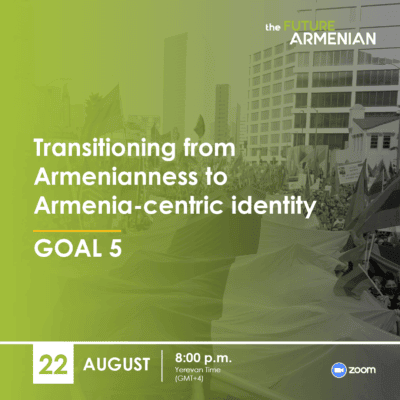 the FUTURE ARMENIAN

Transitioning from Armenianness to Armenia-centric identity

GOAL 5

22 AUGUST

8:00 p.m.
Yerevan Time
(GMT+4)

zoom